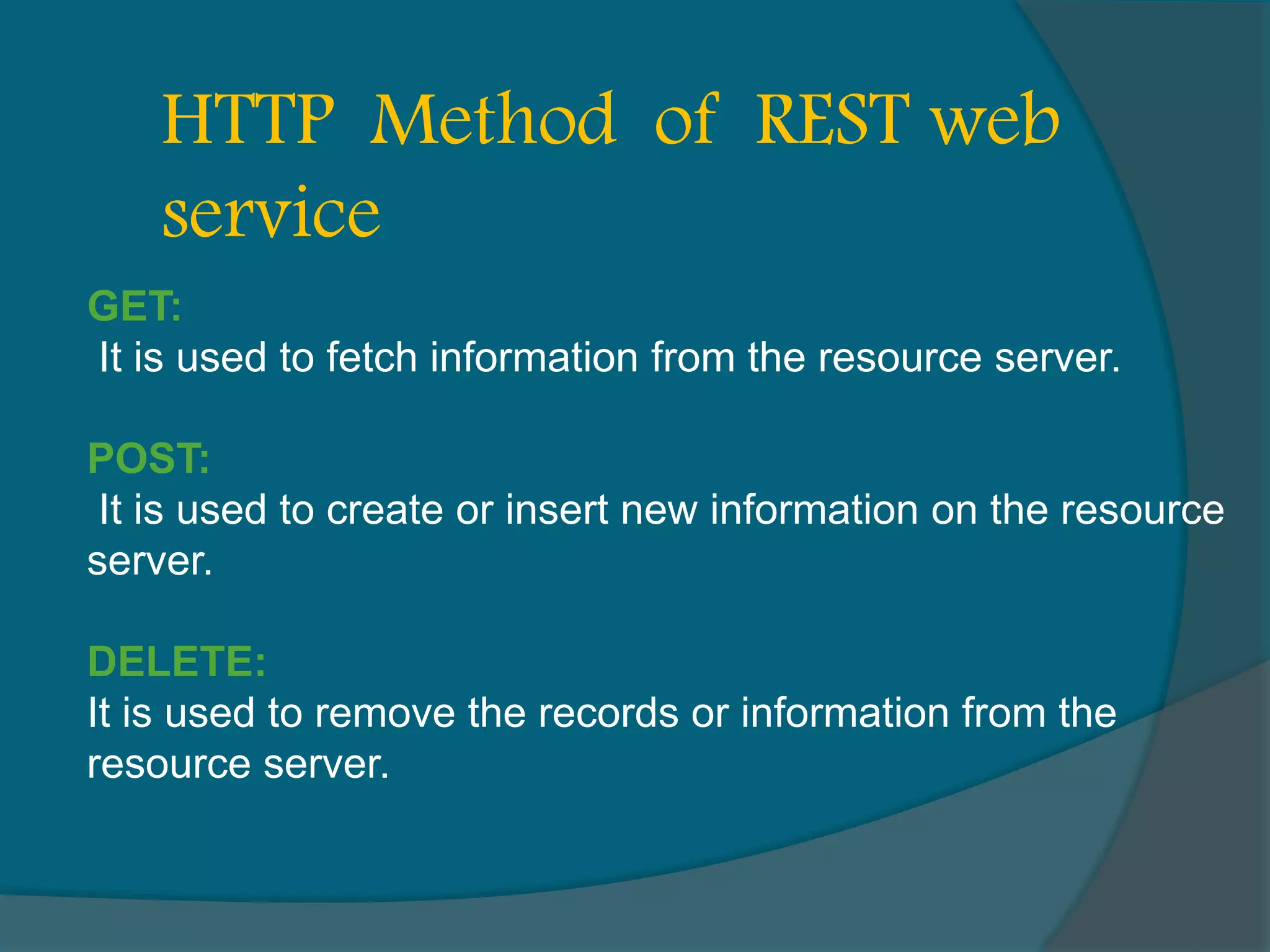 HTTP Method of REST web service

GET:
It is used to fetch information from the resource server.

POST:
It is used to create or insert new information on the resource server.

DELETE:
It is used to remove the records or information from the resource server.